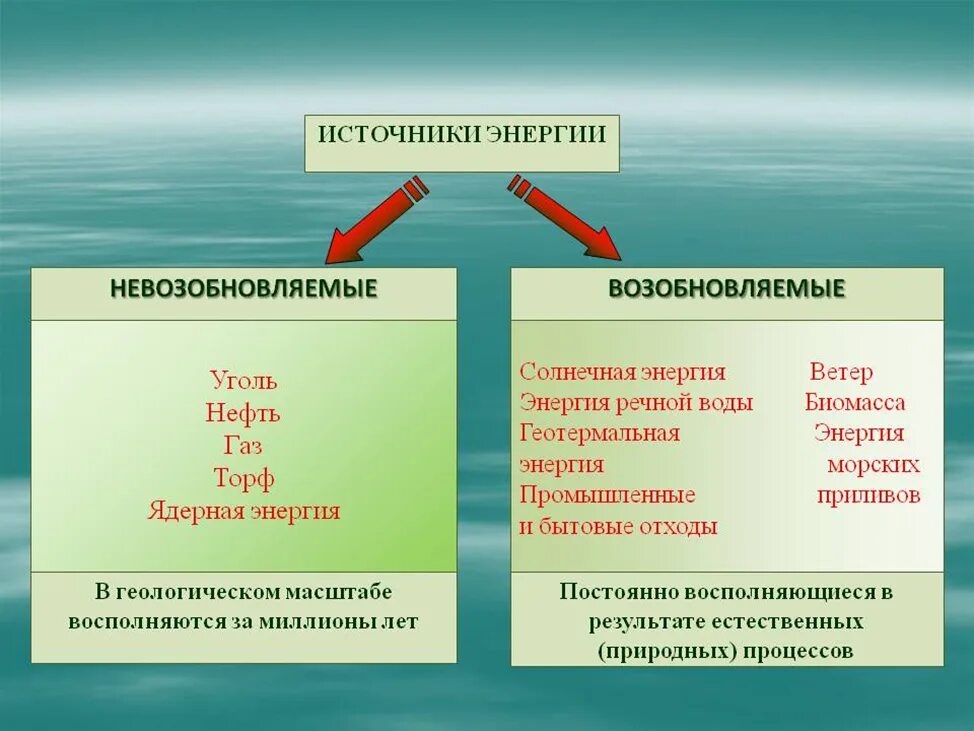 ИСТОЧНИКИ ЭНЕРГИИ

НЕВОЗОБНОВЛЯЕМЫЕ

Уголь
Нефть
Газ
Торф
Ядерная энергия

В геологическом масштабе восполняются за миллионы лет

ВОЗОБНОВЛЯЕМЫЕ

Солнечная энергия
Энергия речной воды
Геотермальная энергия
Промышленные и бытовые отходы

Ветер
Биомасса
Энергия морских приливов

Постоянно восполняющиеся в результате естественных (природных) процессов